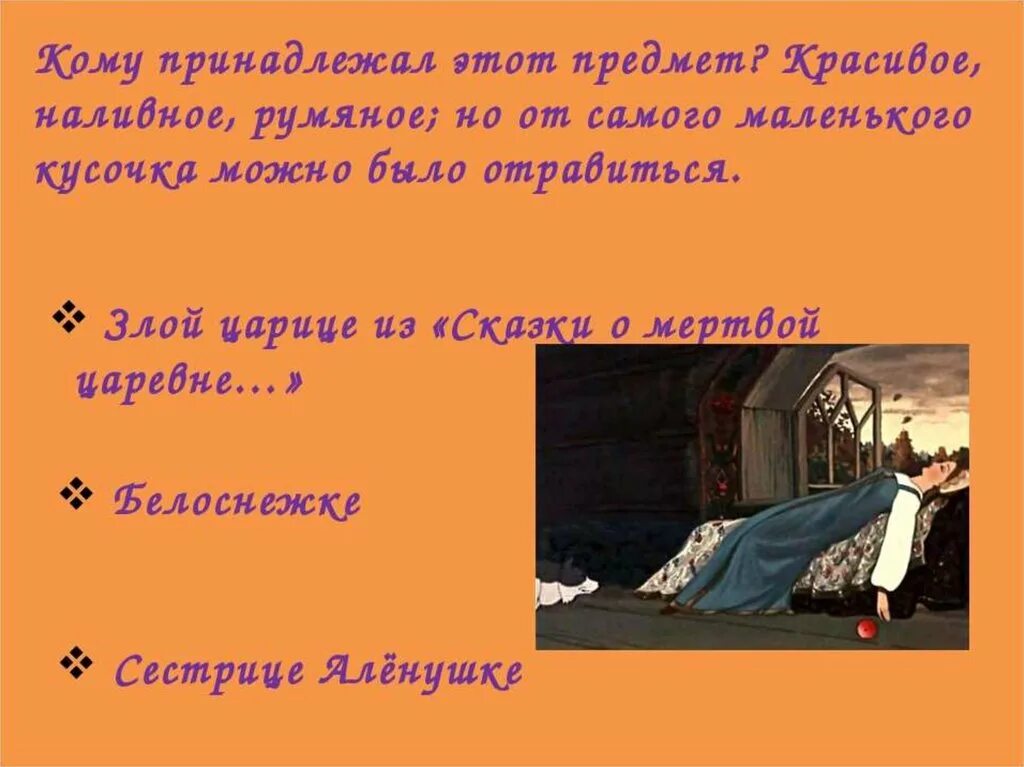 Кому принадлежал этот предмет? Красивое, наливное, румяное; но от самого маленького кусочка можно было отравиться.

❖ Злой царице из «Сказки о мертвой царевне…»

❖ Белоснежке

❖ Сестрице Алёнушке